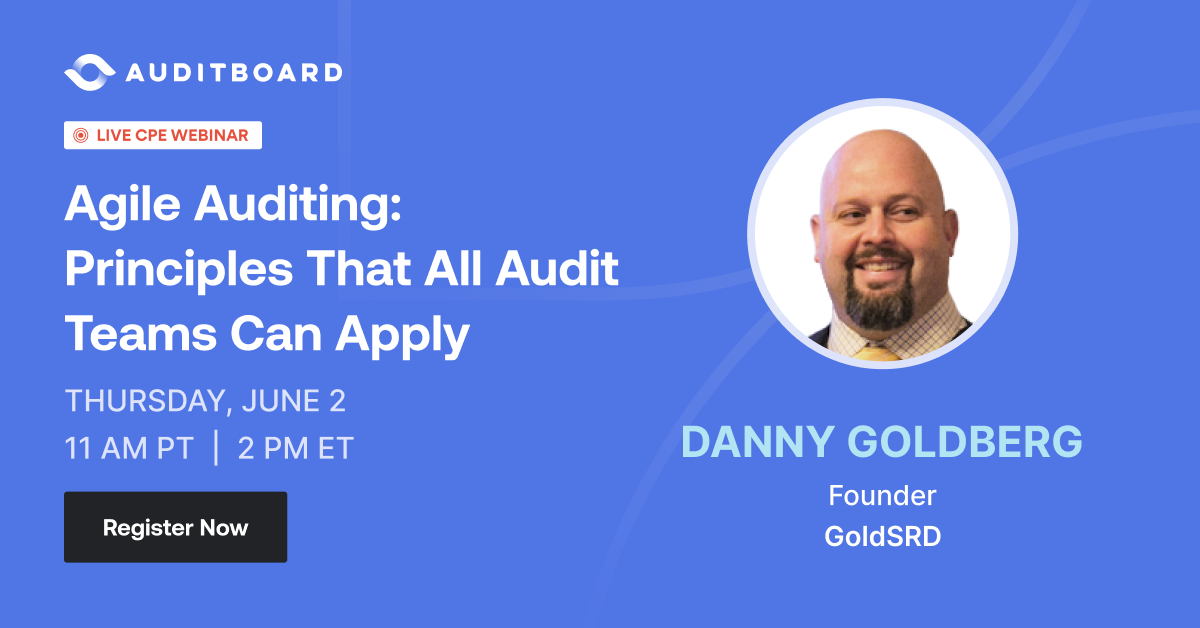 AUDITBOARD

LIVE CPE WEBINAR

Agile Auditing: Principles That All Audit Teams Can Apply

THURSDAY, JUNE 2
11 AM PT | 2 PM ET

Register Now

DANNY GOLDBERG
Founder
GoldSRD